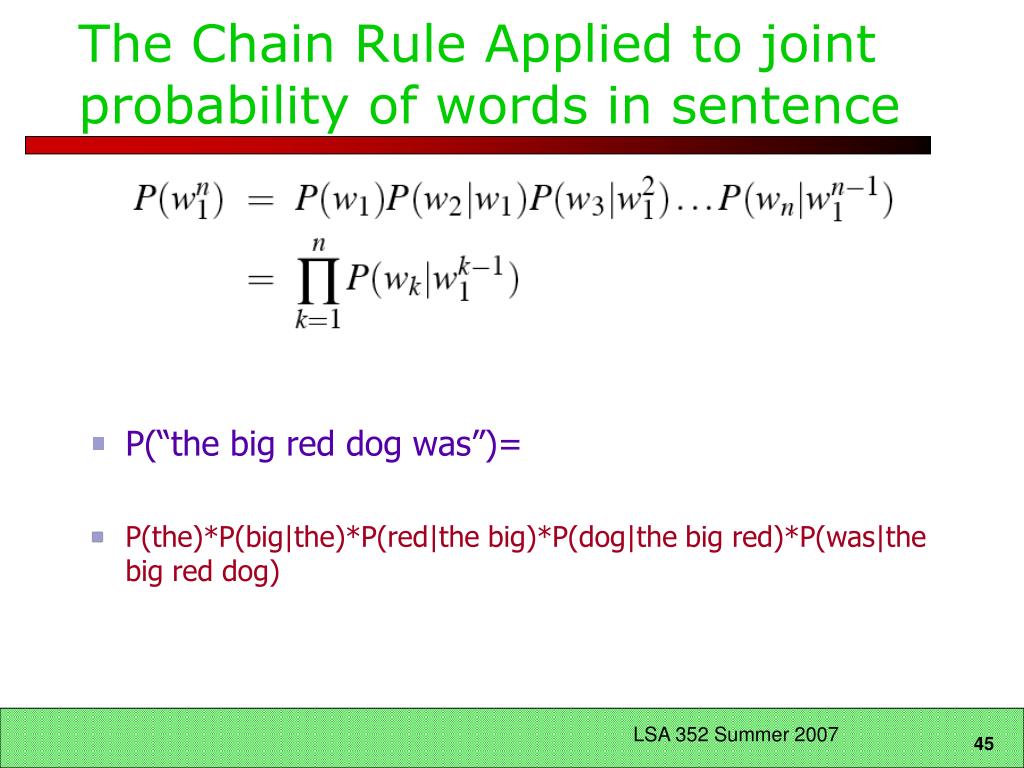 The Chain Rule Applied to joint probability of words in sentence

$P(w_1^n) = P(w_1)P(w_2|w_1)P(w_3|w_1^2)\ldots P(w_n|w_1^{n-1})$
$= \prod_{k=1}^{n} P(w_k|w_1^{k-1})$

P(“the big red dog was”)=

P(the)*P(big|the)*P(red|the big)*P(dog|the big red)*P(was|the big red dog)

LSA 352 Summer 2007

45